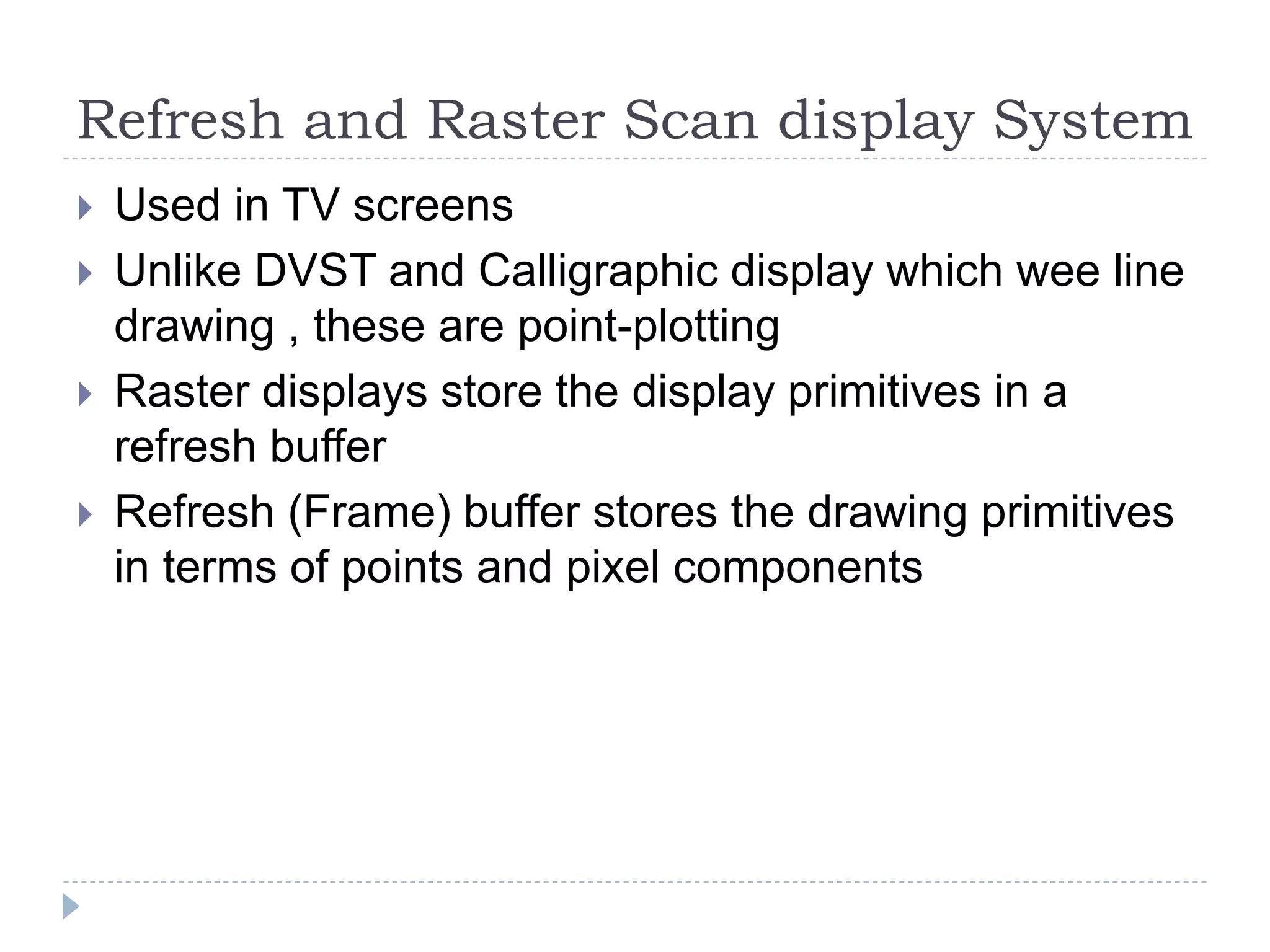 Refresh and Raster Scan display System

Used in TV screens

Unlike DVST and Calligraphic display which wee line drawing , these are point-plotting

Raster displays store the display primitives in a refresh buffer

Refresh (Frame) buffer stores the drawing primitives in terms of points and pixel components